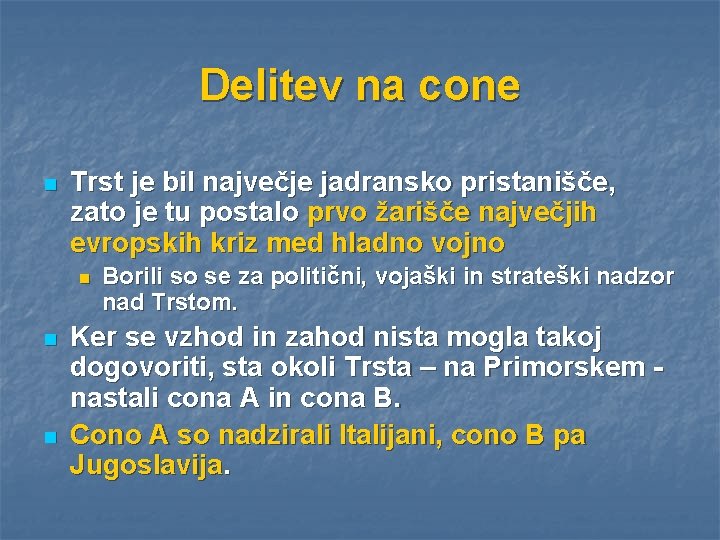 Delitev na cone

Trst je bil največje jadransko pristanišče, zato je tu postalo prvo žarišče največjih evropskih kriz med hladno vojno

Borili so se za politični, vojaški in strateški nadzor nad Trstom.

Ker se vzhod in zahod nista mogla takoj dogovoriti, sta okoli Trsta – na Primorskem - nastali cona A in cona B.

Cono A so nadzirali Italijani, cono B pa Jugoslavija.